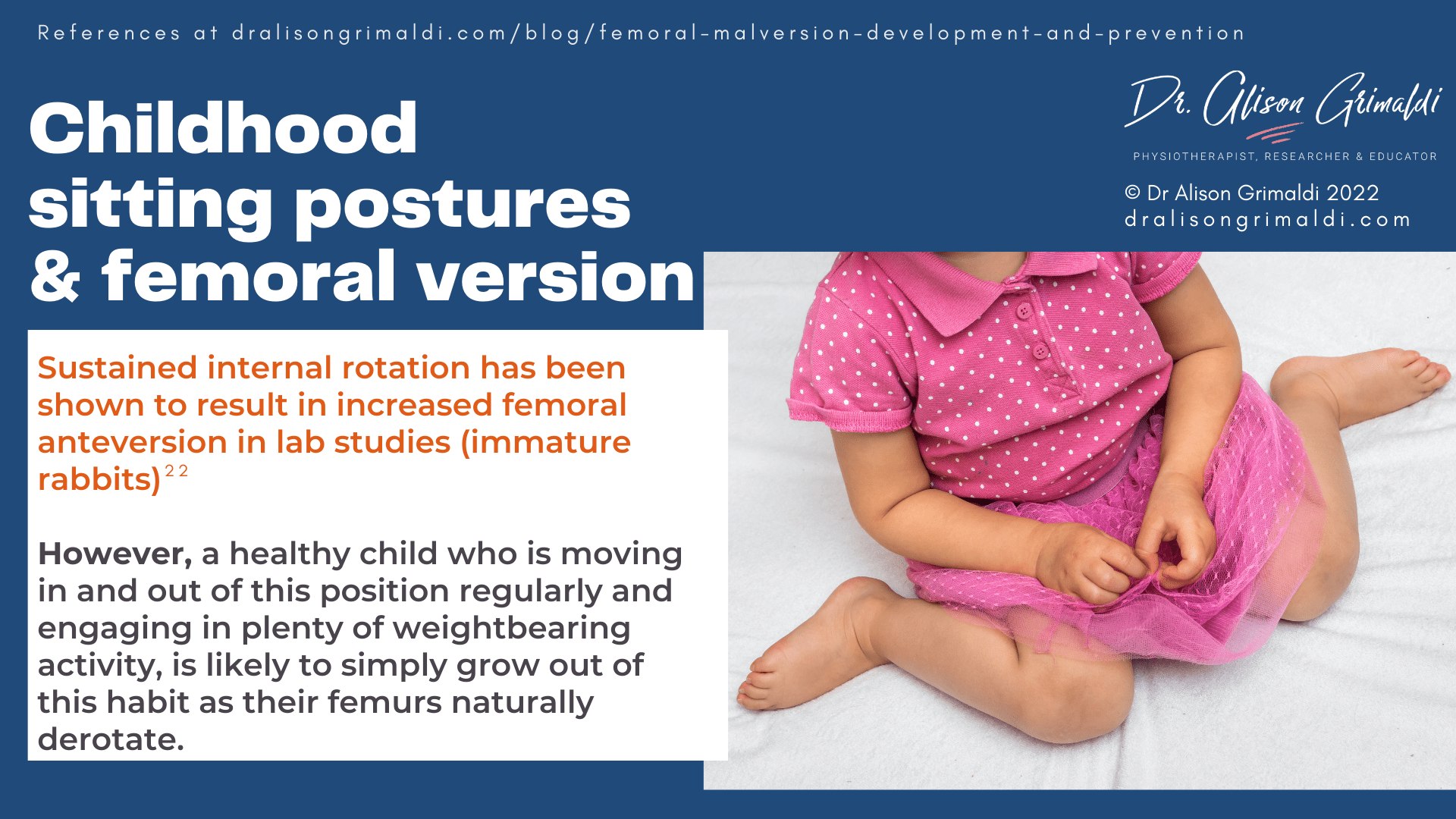 References at dralisongrimaldi.com/blog/femoral-malversion-development-and-prevention

Childhood sitting postures & femoral version

Dr. Alison Grimaldi

PHYSIOTHERAPIST, RESEARCHER & EDUCATOR

© Dr Alison Grimaldi 2022
dralisongrimaldi.com

Sustained internal rotation has been shown to result in increased femoral anteversion in lab studies (immature rabbits)$^{22}$

However, a healthy child who is moving in and out of this position regularly and engaging in plenty of weightbearing activity, is likely to simply grow out of this habit as their femurs naturally derotate.